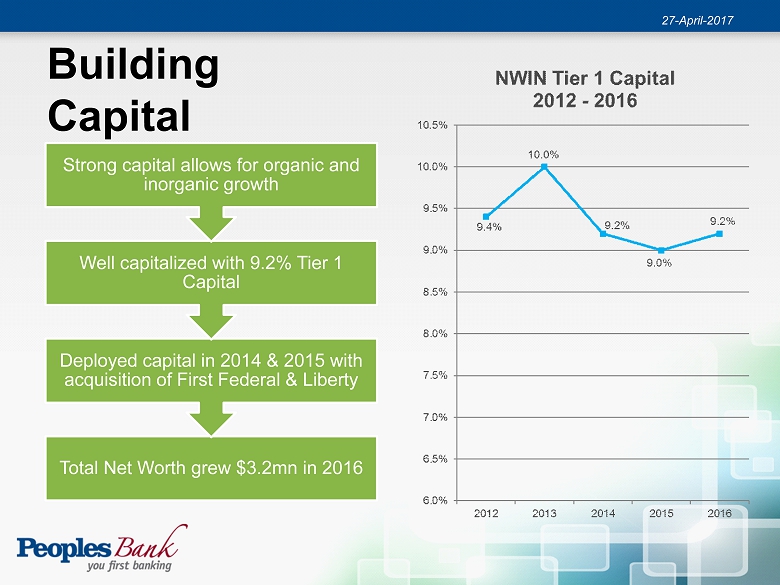 27-April-2017

Building Capital

Strong capital allows for organic and inorganic growth

Well capitalized with 9.2% Tier 1 Capital

Deployed capital in 2014 & 2015 with acquisition of First Federal & Liberty

Total Net Worth grew $3.2mn in 2016

NWIN Tier 1 Capital
2012 - 2016

10.5%
10.0%
9.5%
9.0%
8.5%
8.0%
7.5%
7.0%
6.5%
6.0%

9.4%
10.0%
9.2%
9.0%
9.2%

2012
2013
2014
2015
2016

Peoples Bank
you first banking